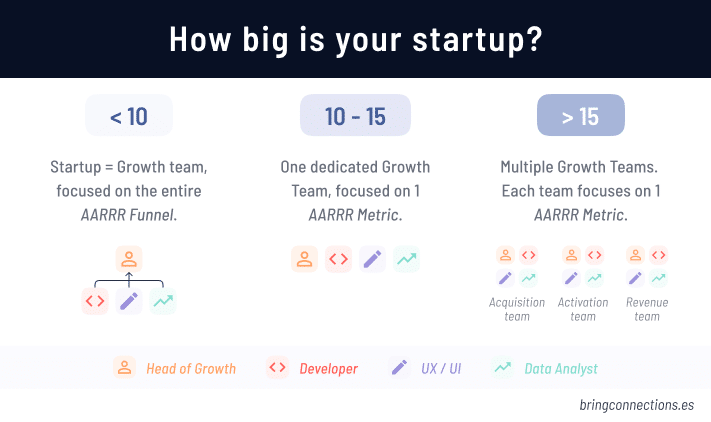 How big is your startup?

< 10

Startup = Growth team, focused on the entire AARRR Funnel.

10 - 15

One dedicated Growth Team, focused on 1 AARRR Metric.

> 15

Multiple Growth Teams. Each team focuses on 1 AARRR Metric.

Acquisition team

Activation team

Revenue team

Head of Growth

Developer

UX / UI

Data Analyst

bringconnections.es